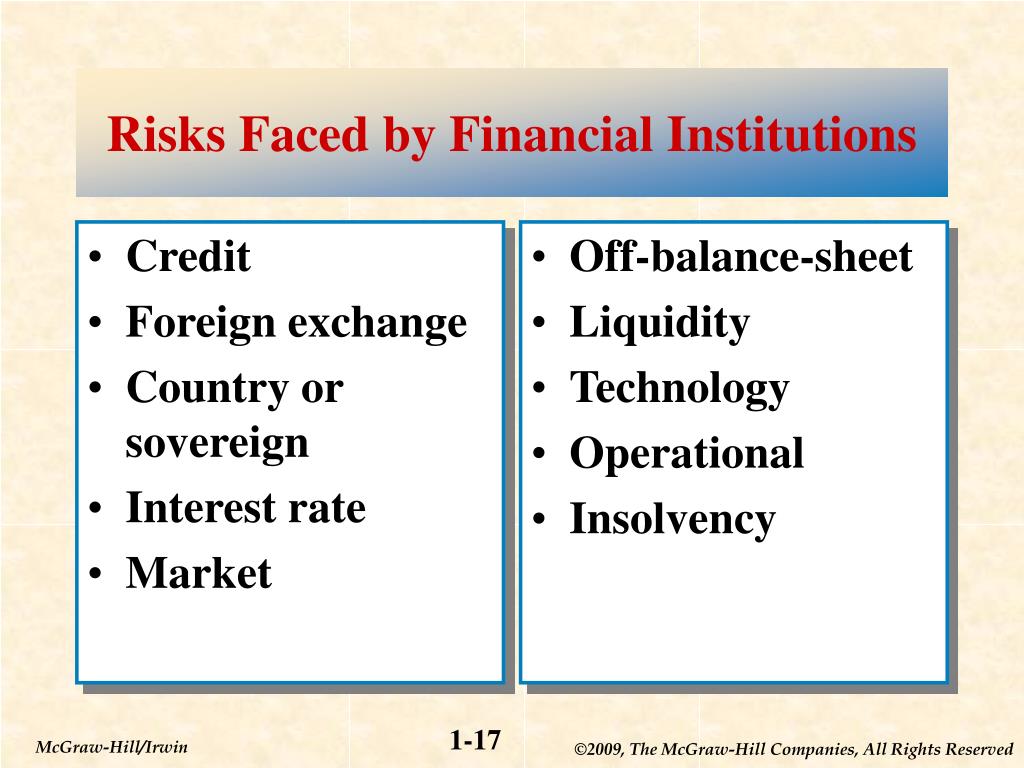 Risks Faced by Financial Institutions

• Credit
• Foreign exchange
• Country or sovereign
• Interest rate
• Market

• Off-balance-sheet
• Liquidity
• Technology
• Operational
• Insolvency

McGraw-Hill/Irwin

1-17

©2009, The McGraw-Hill Companies, All Rights Reserved